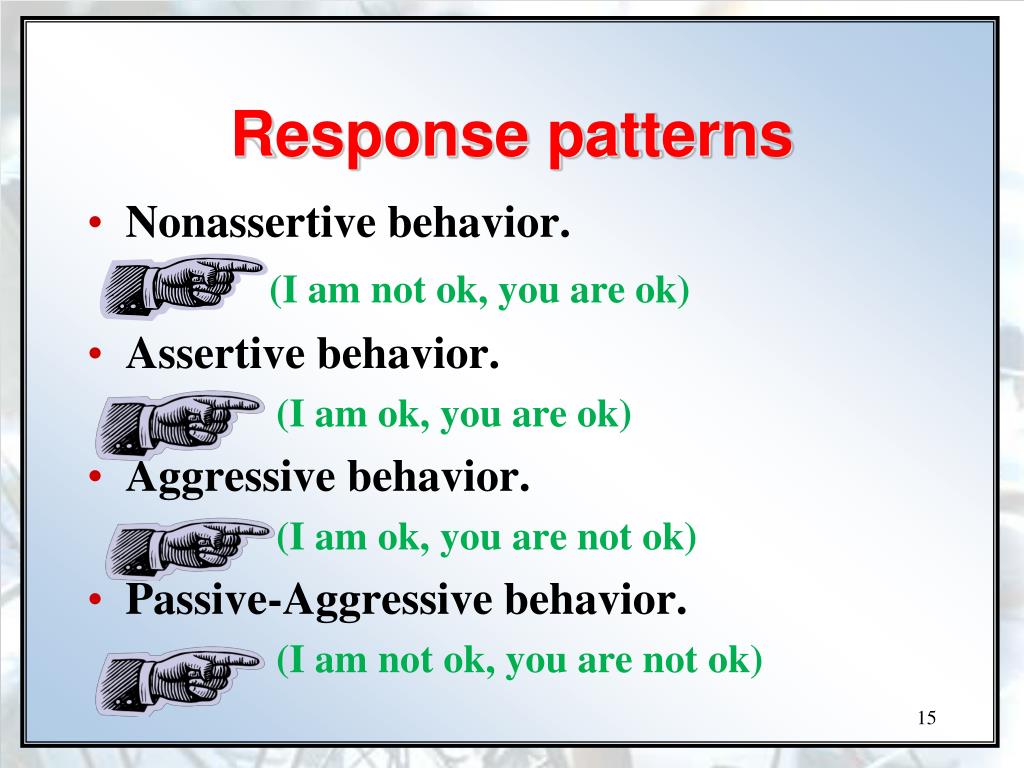 Response patterns

• Nonassertive behavior.

(I am not ok, you are ok)

• Assertive behavior.

(I am ok, you are ok)

• Aggressive behavior.

(I am ok, you are not ok)

• Passive-Aggressive behavior.

(I am not ok, you are not ok)

15